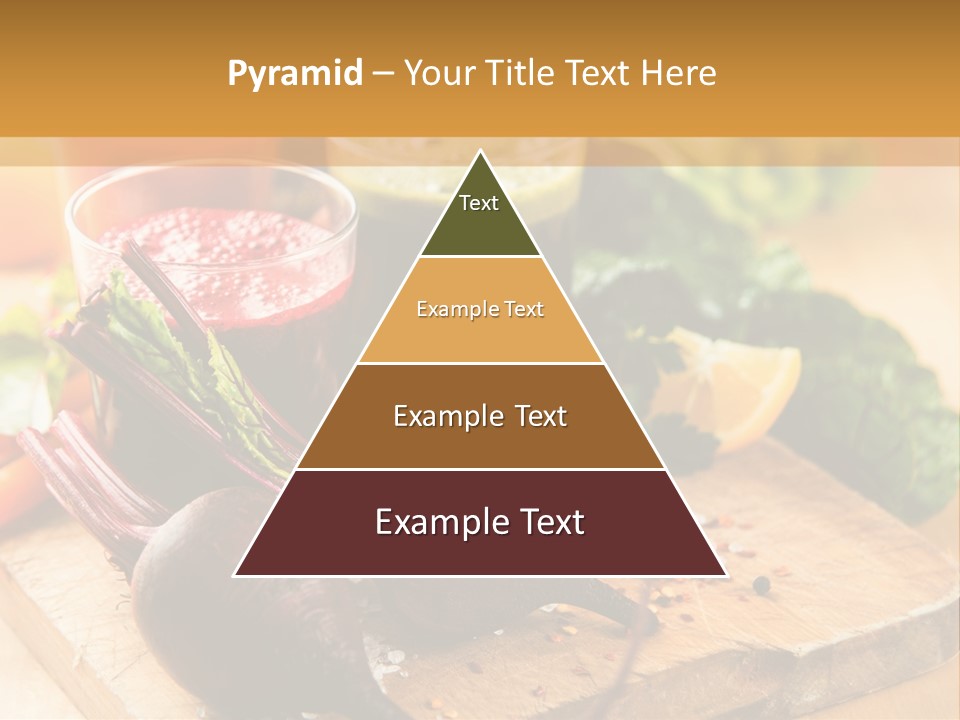 Pyramid – Your Title Text Here

Text

Example Text

Example Text

Example Text